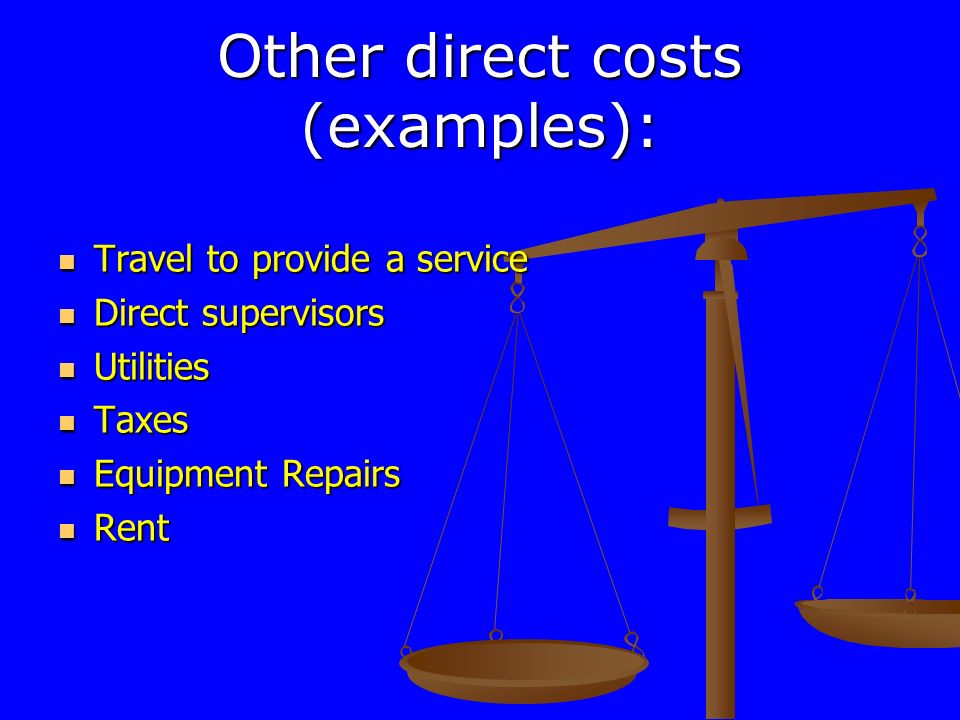 Other direct costs (examples):

- Travel to provide a service
- Direct supervisors
- Utilities
- Taxes
- Equipment Repairs
- Rent